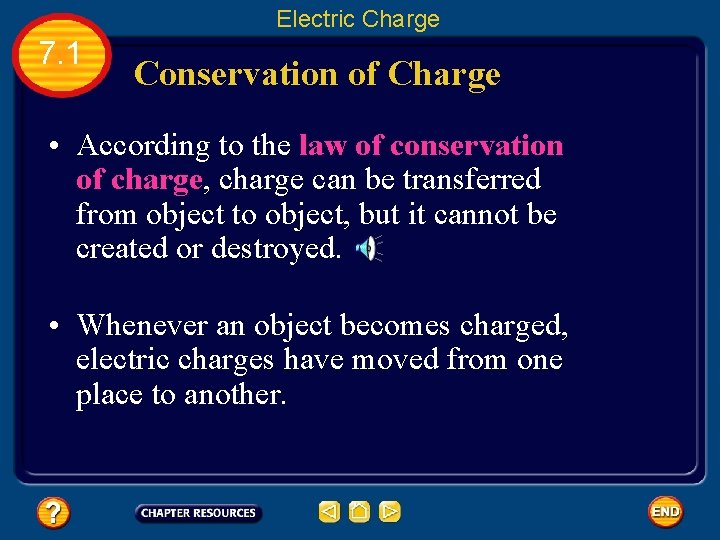 Electric Charge

7.1

Conservation of Charge

• According to the law of conservation of charge, charge can be transferred from object to object, but it cannot be created or destroyed.

• Whenever an object becomes charged, electric charges have moved from one place to another.

?

CHAPTER RESOURCES

END